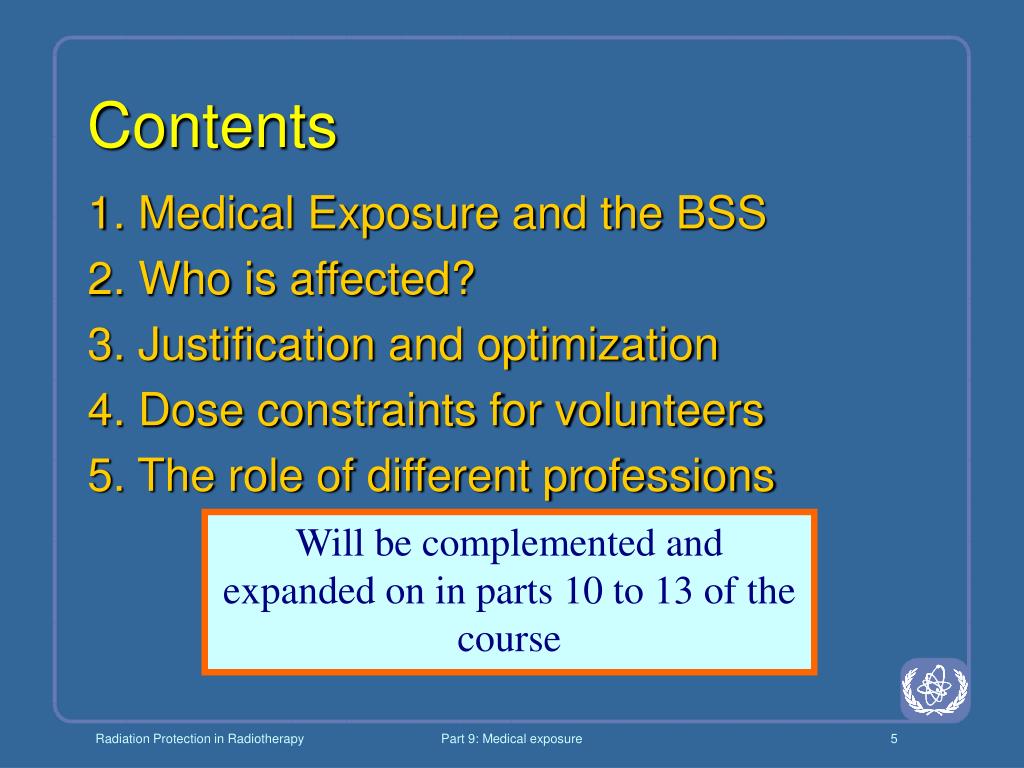 Contents

1. Medical Exposure and the BSS
2. Who is affected?
3. Justification and optimization
4. Dose constraints for volunteers
5. The role of different professions

Will be complemented and expanded on in parts 10 to 13 of the course

Radiation Protection in Radiotherapy

Part 9: Medical exposure

5